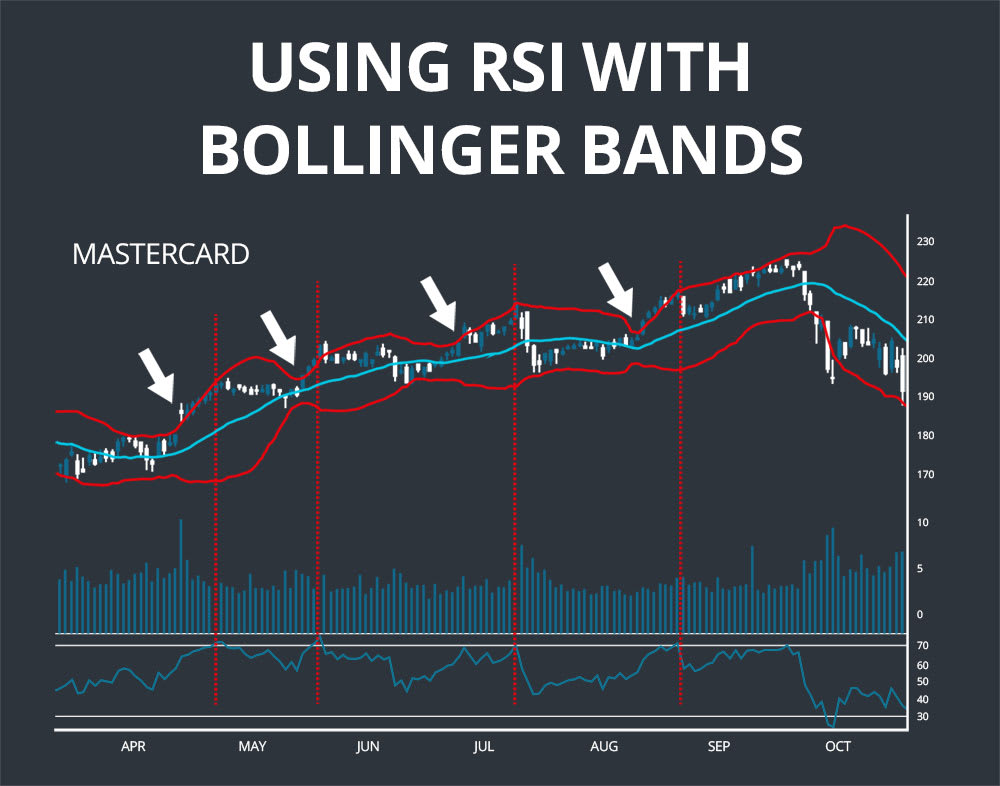 USING RSI WITH BOLLINGER BANDS

MASTERCARD

230
220
210
200
190
180
170

10
5
0

70
60
50
40
30

APR
MAY
JUN
JUL
AUG
SEP
OCT